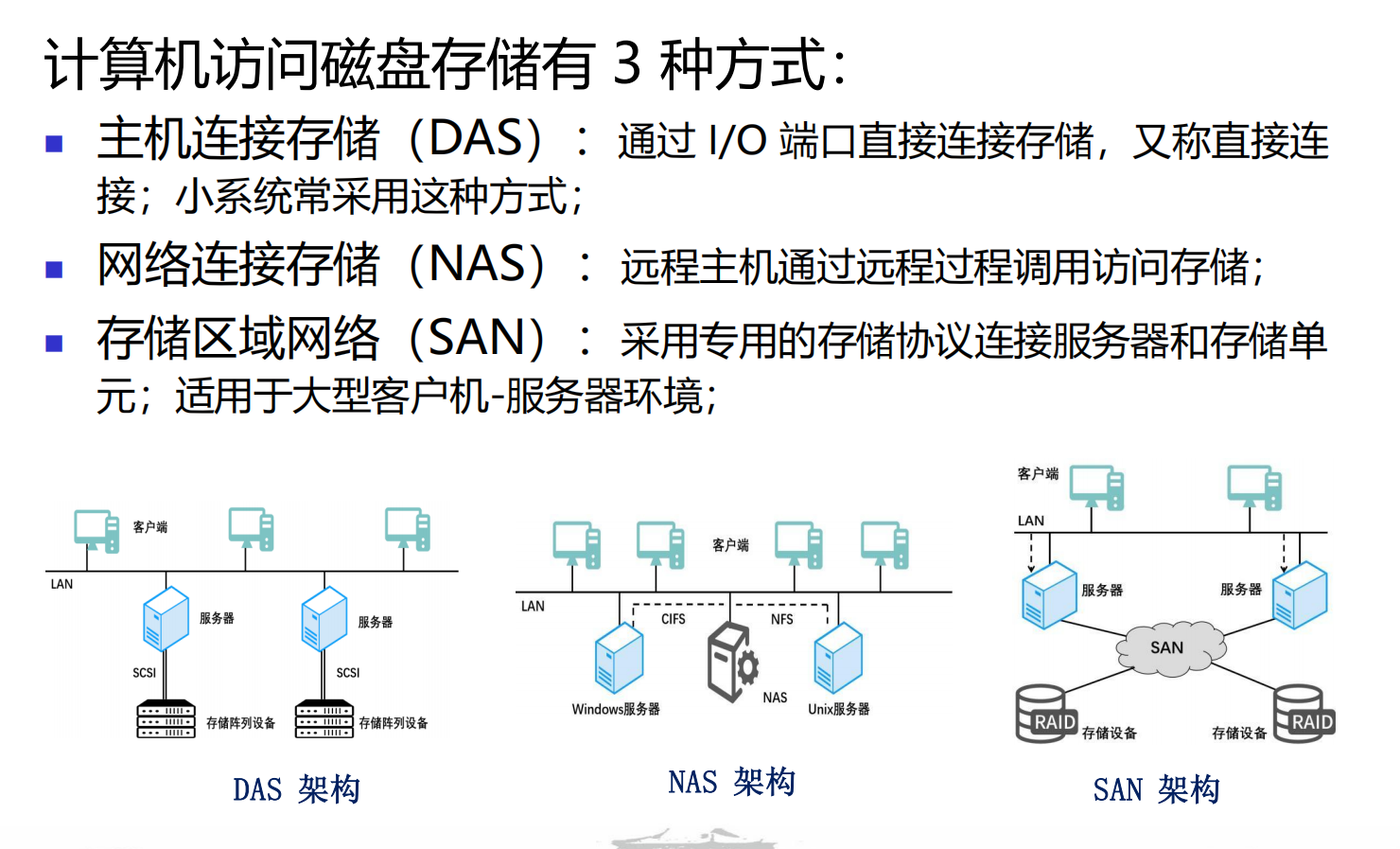 计算机访问磁盘存储有3种方式：

• 主机连接存储（DAS）：通过I/O端口直接连接存储，又称直接连接；小系统常采用这种方式；

• 网络连接存储（NAS）：远程主机通过远程过程调用访问存储；

• 存储区域网络（SAN）：采用专用的存储协议连接服务器和存储单元；适用于大型客户机-服务器环境；

客户端
LAN
服务器
服务器
SCSI
SCSI
存储阵列设备
存储阵列设备

DAS 架构

客户端
LAN
CIFS
NFS
Windows服务器
NAS
Unix服务器

NAS 架构

客户端
LAN
服务器
服务器
SAN
RAID
存储设备
存储设备
RAID

SAN 架构